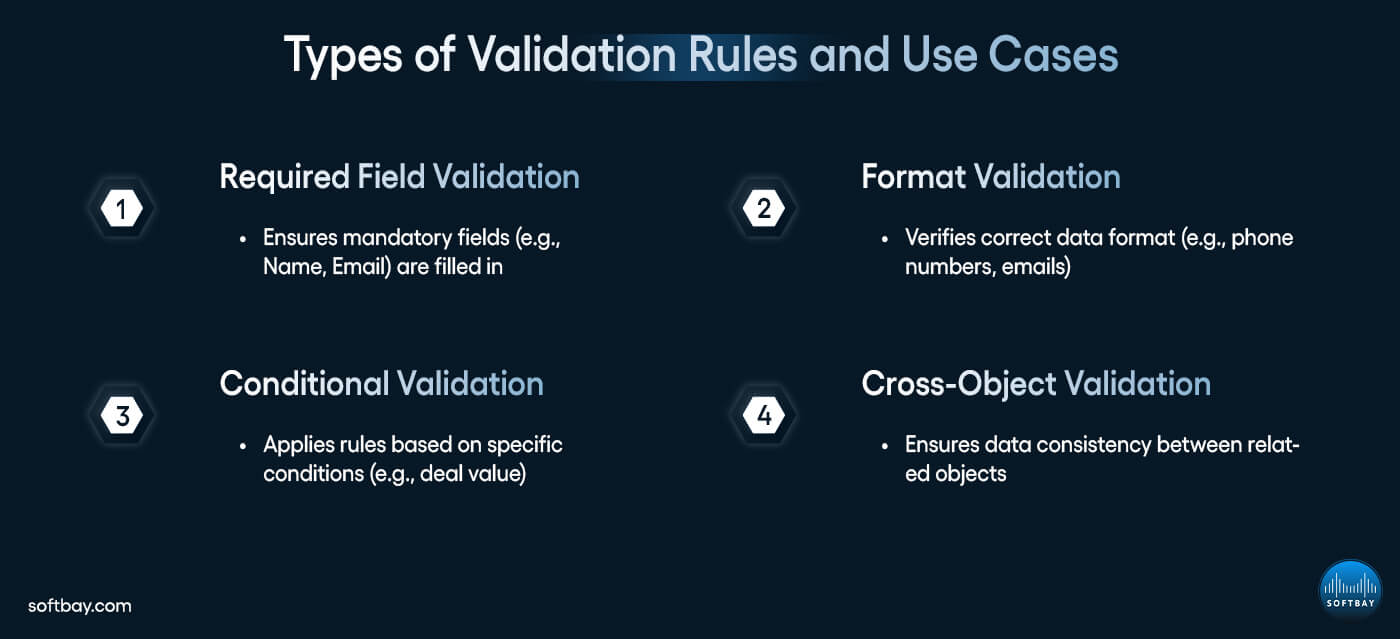 Types of Validation Rules and Use Cases

1

Required Field Validation

• Ensures mandatory fields (e.g., Name, Email) are filled in

2

Format Validation

• Verifies correct data format (e.g., phone numbers, emails)

3

Conditional Validation

• Applies rules based on specific conditions (e.g., deal value)

4

Cross-Object Validation

• Ensures data consistency between related objects

softbay.com

SOFTBAY